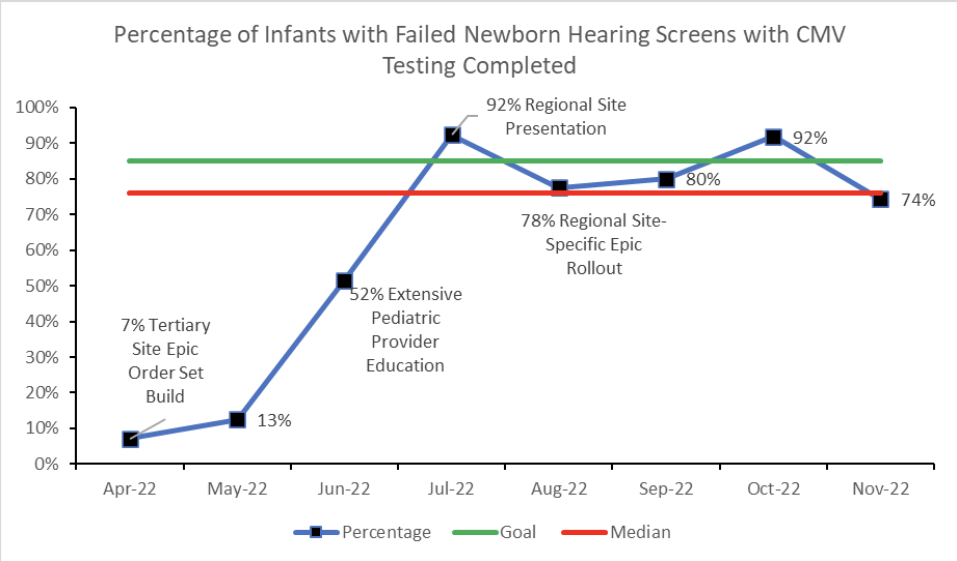 Percentage of Infants with Failed Newborn Hearing Screens with CMV Testing Completed

100%
90%
80%
70%
60%
50%
40%
30%
20%
10%
0%

7% Tertiary Site Epic Order Set Build

13%

52% Extensive Pediatric Provider Education

92% Regional Site Presentation

78% Regional Site-Specific Epic Rollout

80%

92%

74%

Apr-22 May-22 Jun-22 Jul-22 Aug-22 Sep-22 Oct-22 Nov-22

Percentage Goal Median